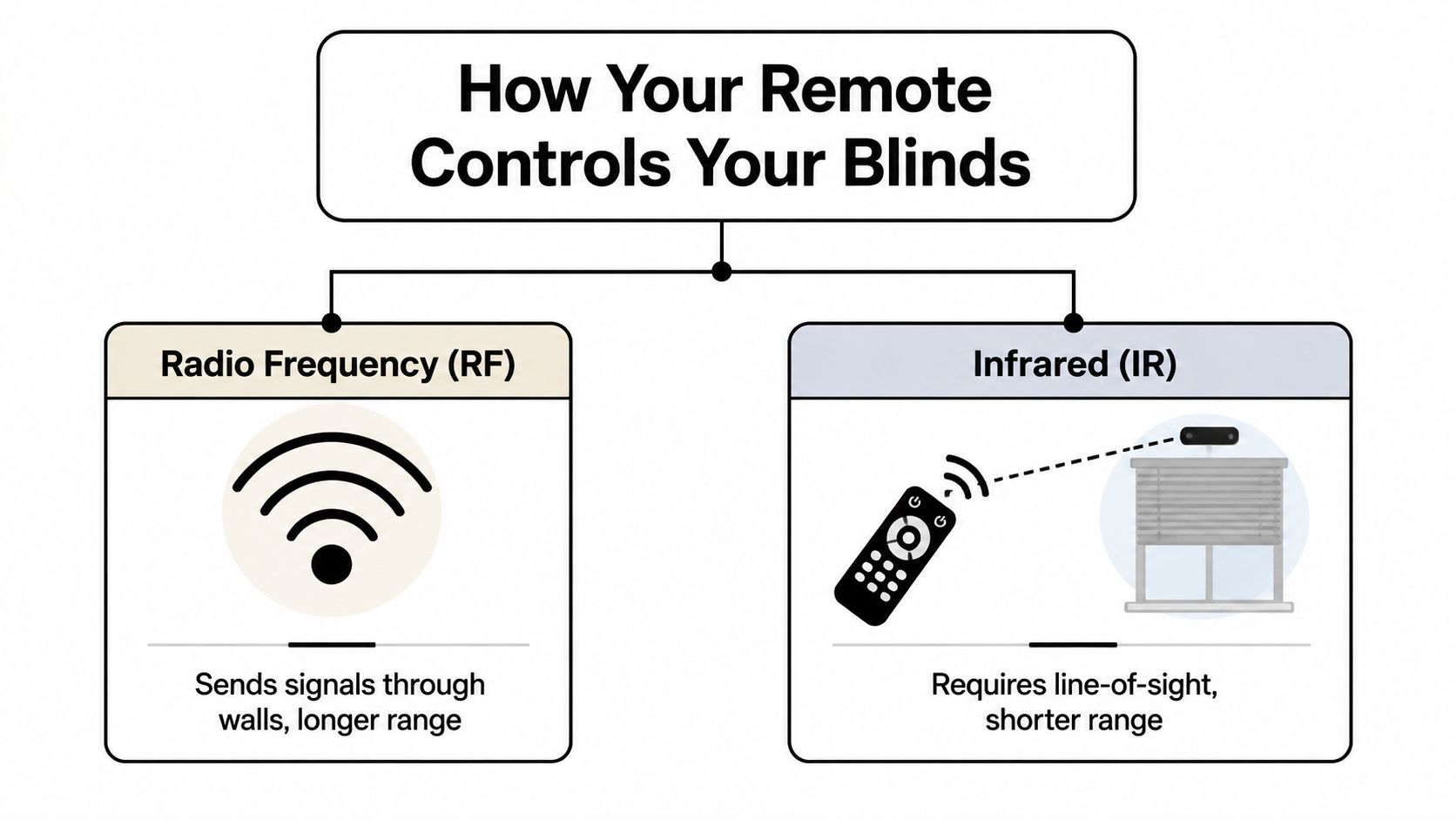 How Your Remote Controls Your Blinds

Radio Frequency (RF)

Sends signals through walls, longer range

Infrared (IR)

Requires line-of-sight, shorter range